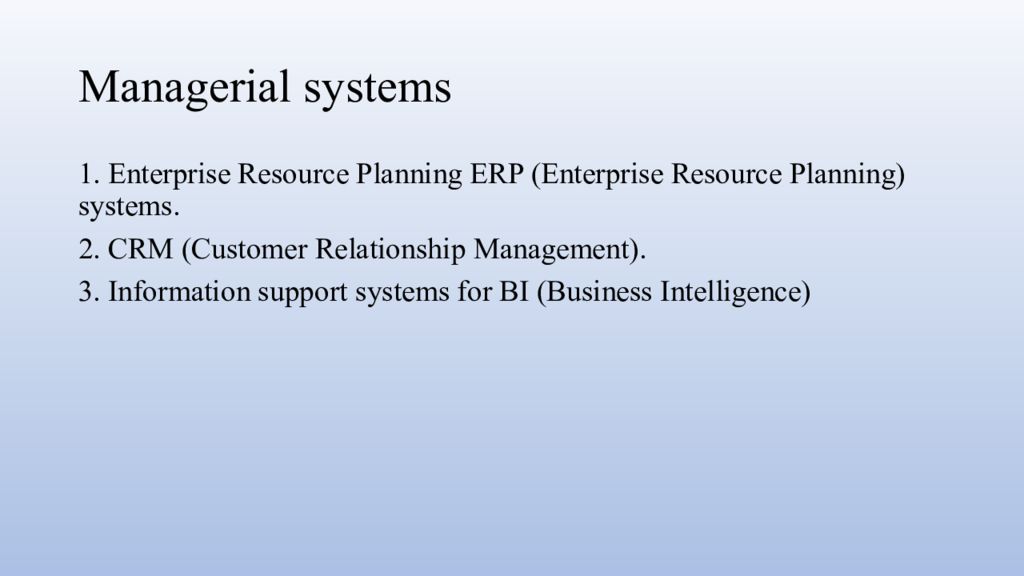 Managerial systems

1. Enterprise Resource Planning ERP (Enterprise Resource Planning) systems.

2. CRM (Customer Relationship Management).

3. Information support systems for BI (Business Intelligence)